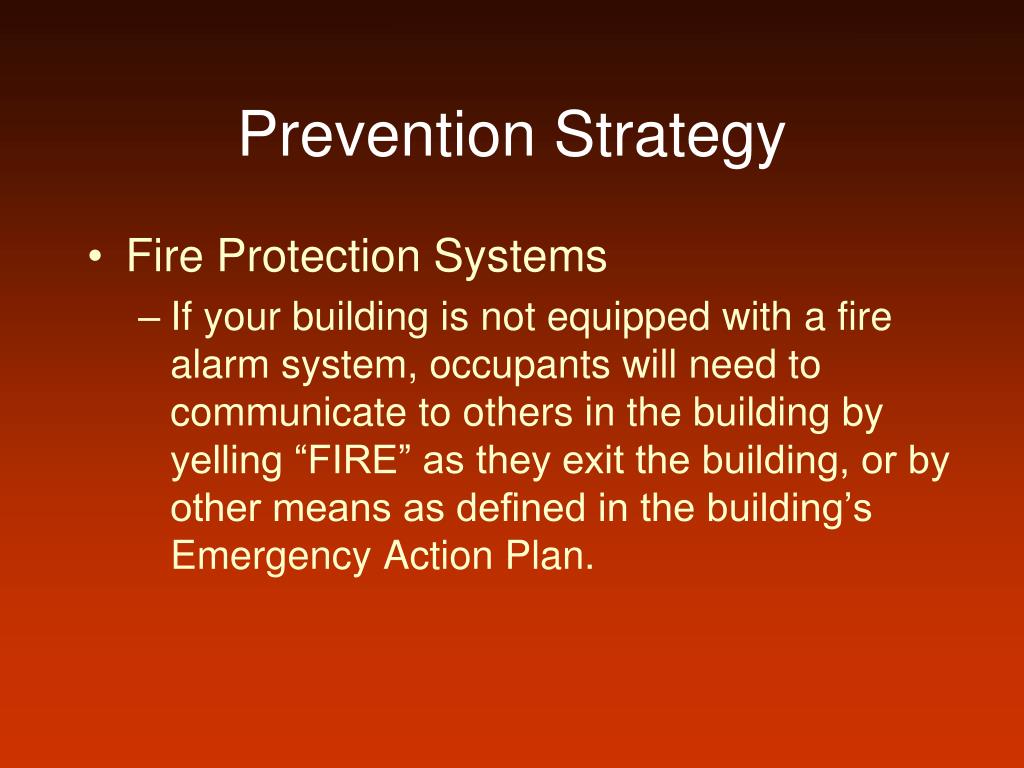 Prevention Strategy

• Fire Protection Systems

– If your building is not equipped with a fire alarm system, occupants will need to communicate to others in the building by yelling “FIRE” as they exit the building, or by other means as defined in the building’s Emergency Action Plan.